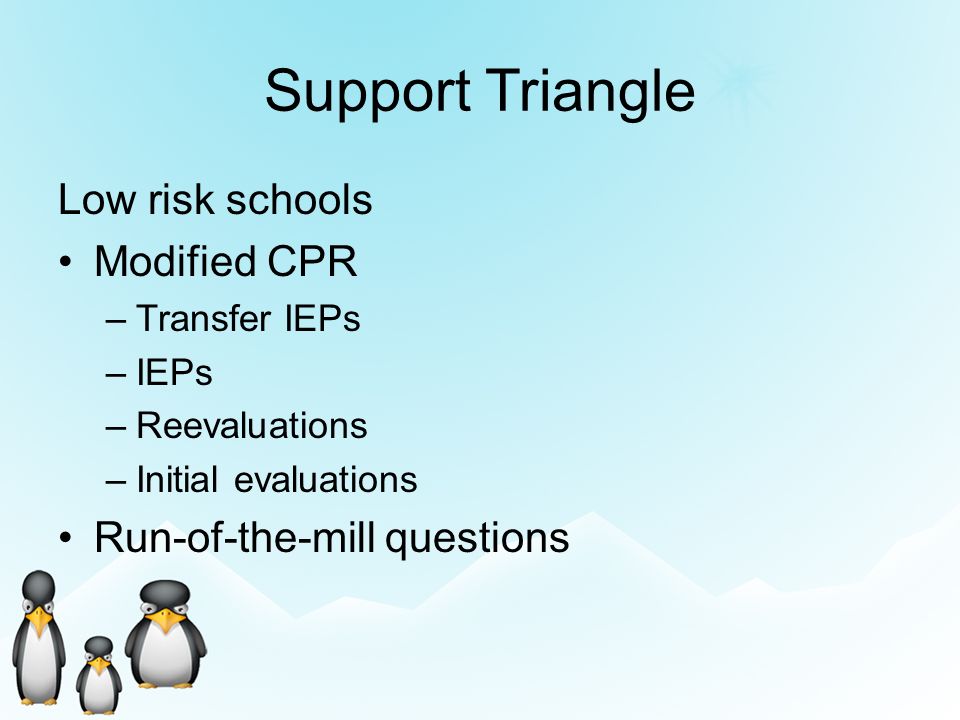 Support Triangle

Low risk schools

• Modified CPR
  – Transfer IEPs
  – IEPs
  – Reevaluations
  – Initial evaluations
• Run-of-the-mill questions